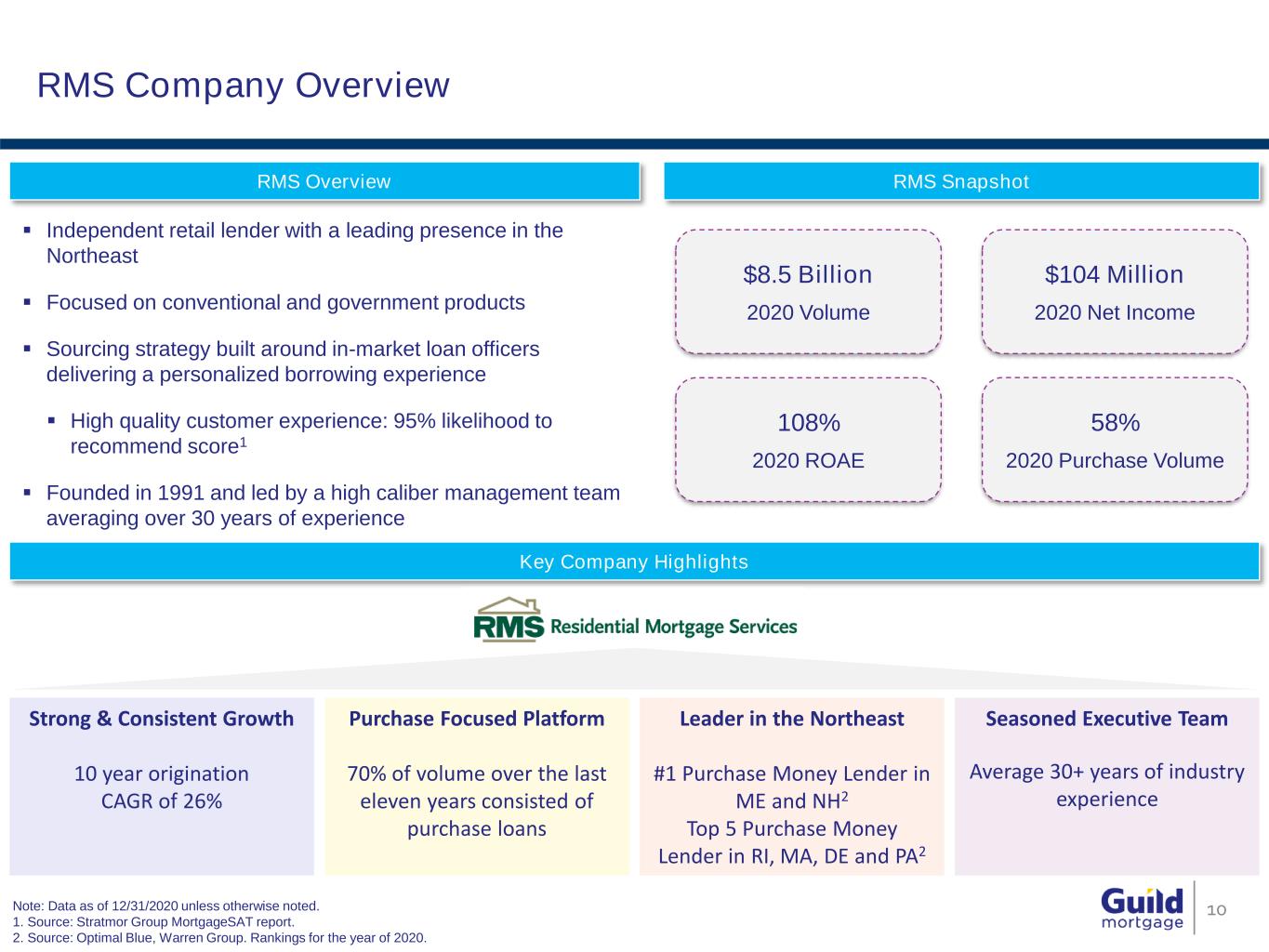 RMS Company Overview

RMS Overview

▪ Independent retail lender with a leading presence in the Northeast

▪ Focused on conventional and government products

▪ Sourcing strategy built around in-market loan officers delivering a personalized borrowing experience

▪ High quality customer experience: 95% likelihood to recommend score$^1$

▪ Founded in 1991 and led by a high caliber management team averaging over 30 years of experience

RMS Snapshot

$8.5 Billion
2020 Volume

$104 Million
2020 Net Income

108%
2020 ROAE

58%
2020 Purchase Volume

Key Company Highlights

RMS Residential Mortgage Services

Strong & Consistent Growth

10 year origination CAGR of 26%

Purchase Focused Platform

70% of volume over the last eleven years consisted of purchase loans

Leader in the Northeast

#1 Purchase Money Lender in ME and NH$^2$
Top 5 Purchase Money Lender in RI, MA, DE and PA$^2$

Seasoned Executive Team

Average 30+ years of industry experience

Note: Data as of 12/31/2020 unless otherwise noted.
1. Source: Stratmor Group MortgageSAT report.
2. Source: Optimal Blue, Warren Group. Rankings for the year of 2020.

Guild mortgage

10